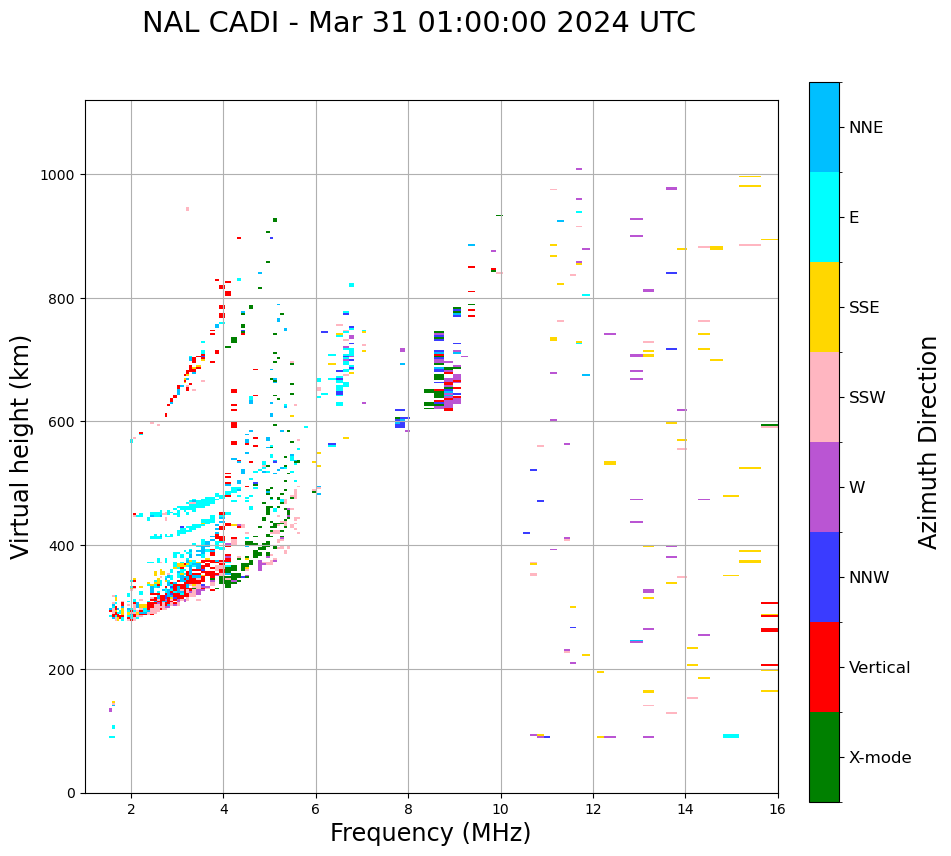 NAL CADI - Mar 31 01:00:00 2024 UTC

Virtual height (km)

1000
800
600
400
200
0

2
4
6
8
10
12
14
16

Frequency (MHz)

NNE
E
SSE
SSW
W
NNW
Vertical
X-mode

Azimuth Direction